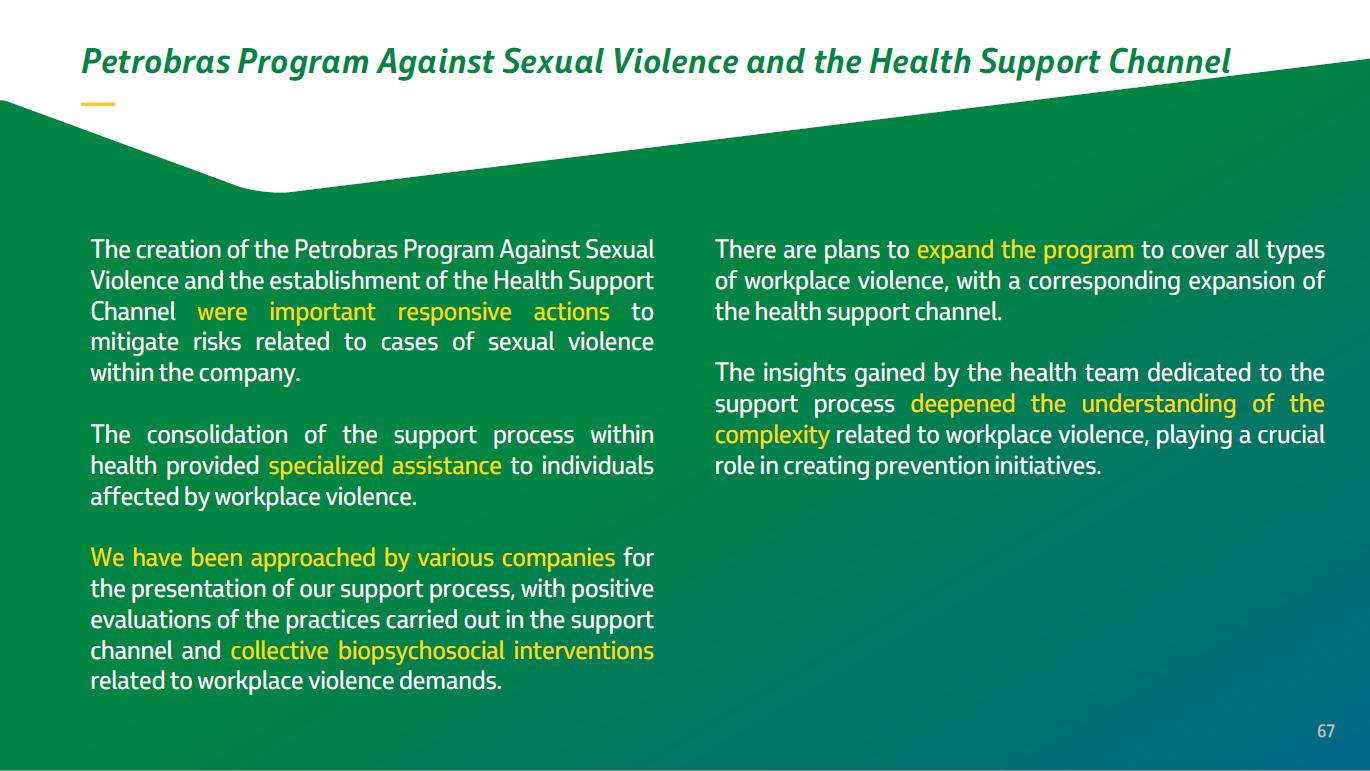 Petrobras Program Against Sexual Violence and the Health Support Channel

The creation of the Petrobras Program Against Sexual Violence and the establishment of the Health Support Channel were important responsive actions to mitigate risks related to cases of sexual violence within the company.

The consolidation of the support process within health provided specialized assistance to individuals affected by workplace violence.

We have been approached by various companies for the presentation of our support process, with positive evaluations of the practices carried out in the support channel and collective biopsychosocial interventions related to workplace violence demands.

There are plans to expand the program to cover all types of workplace violence, with a corresponding expansion of the health support channel.

The insights gained by the health team dedicated to the support process deepened the understanding of the complexity related to workplace violence, playing a crucial role in creating prevention initiatives.

67